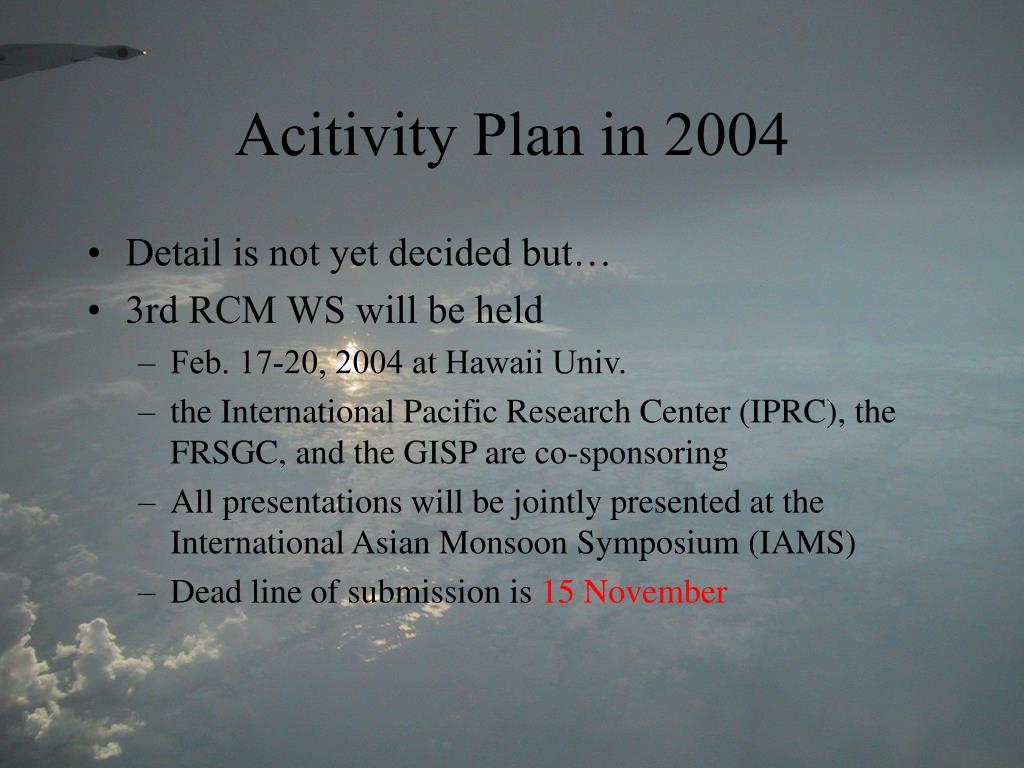 Acitivity Plan in 2004

• Detail is not yet decided but…
• 3rd RCM WS will be held
– Feb. 17-20, 2004 at Hawaii Univ.
– the International Pacific Research Center (IPRC), the FRSGC, and the GISP are co-sponsoring
– All presentations will be jointly presented at the International Asian Monsoon Symposium (IAMS)
– Dead line of submission is 15 November